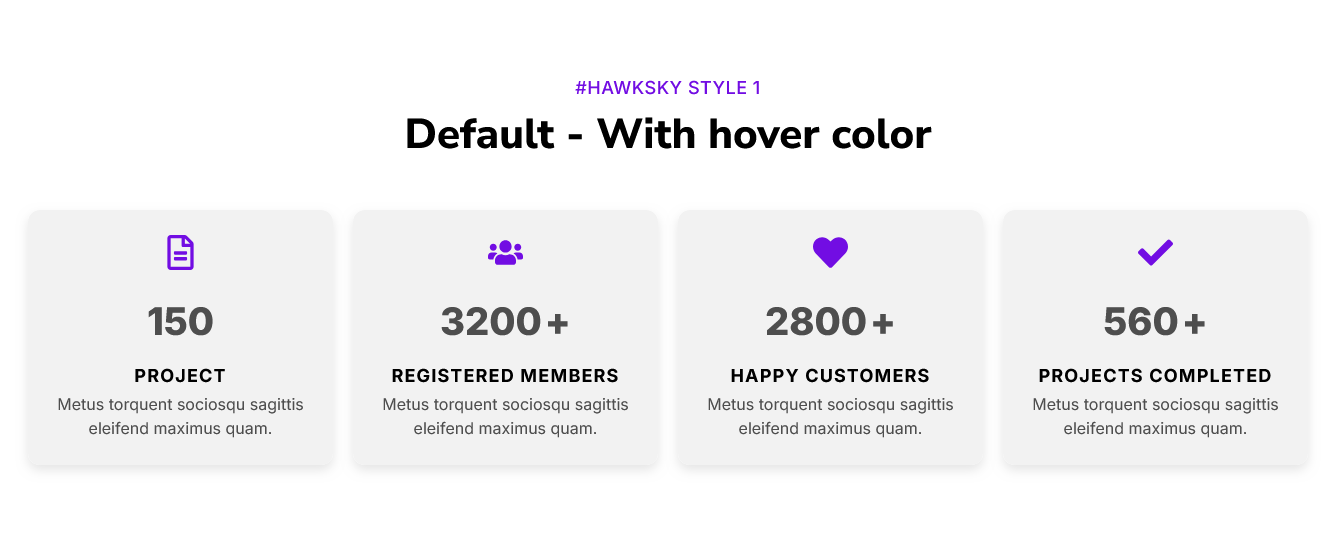 #HAWKSKY STYLE 1

Default - With hover color

150

PROJECT

Metus torquent sociosqu sagittis eleifend maximus quam.

3200+

REGISTERED MEMBERS

Metus torquent sociosqu sagittis eleifend maximus quam.

2800+

HAPPY CUSTOMERS

Metus torquent sociosqu sagittis eleifend maximus quam.

560+

PROJECTS COMPLETED

Metus torquent sociosqu sagittis eleifend maximus quam.